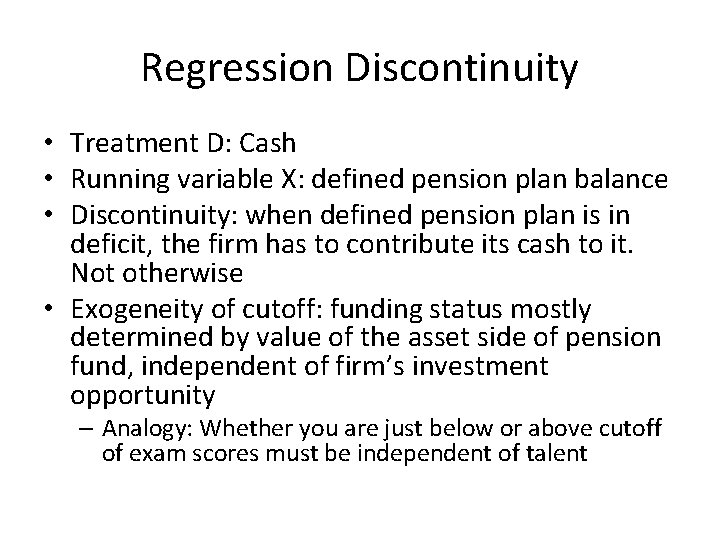 Regression Discontinuity

• Treatment D: Cash
• Running variable X: defined pension plan balance
• Discontinuity: when defined pension plan is in deficit, the firm has to contribute its cash to it. Not otherwise
• Exogeneity of cutoff: funding status mostly determined by value of the asset side of pension fund, independent of firm's investment opportunity
 – Analogy: Whether you are just below or above cutoff of exam scores must be independent of talent